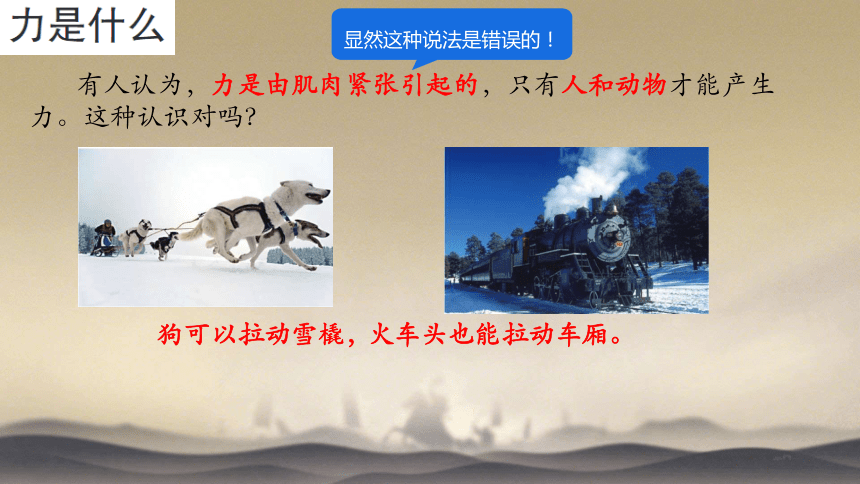 力是什么

显然这种说法是错误的！

有人认为，力是由肌肉紧张引起的，只有人和动物才能产生力。这种认识对吗？

狗可以拉动雪橇，火车头也能拉动车厢。